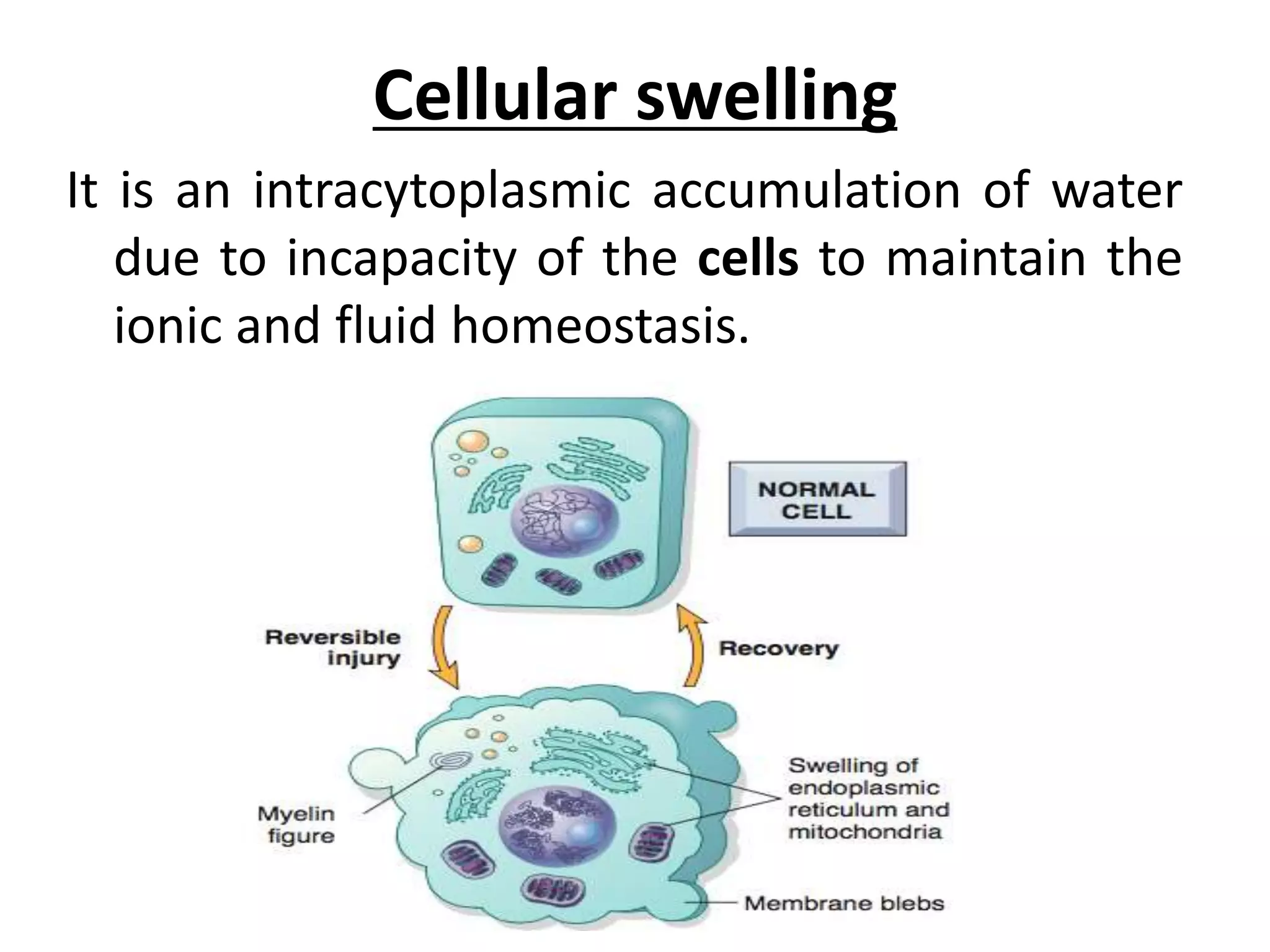 Cellular swelling

It is an intracytoplasmic accumulation of water due to incapacity of the cells to maintain the ionic and fluid homeostasis.

NORMAL CELL

Reversible injury

Recovery

Myelin figure

Swelling of endoplasmic reticulum and mitochondria

Membrane blebs